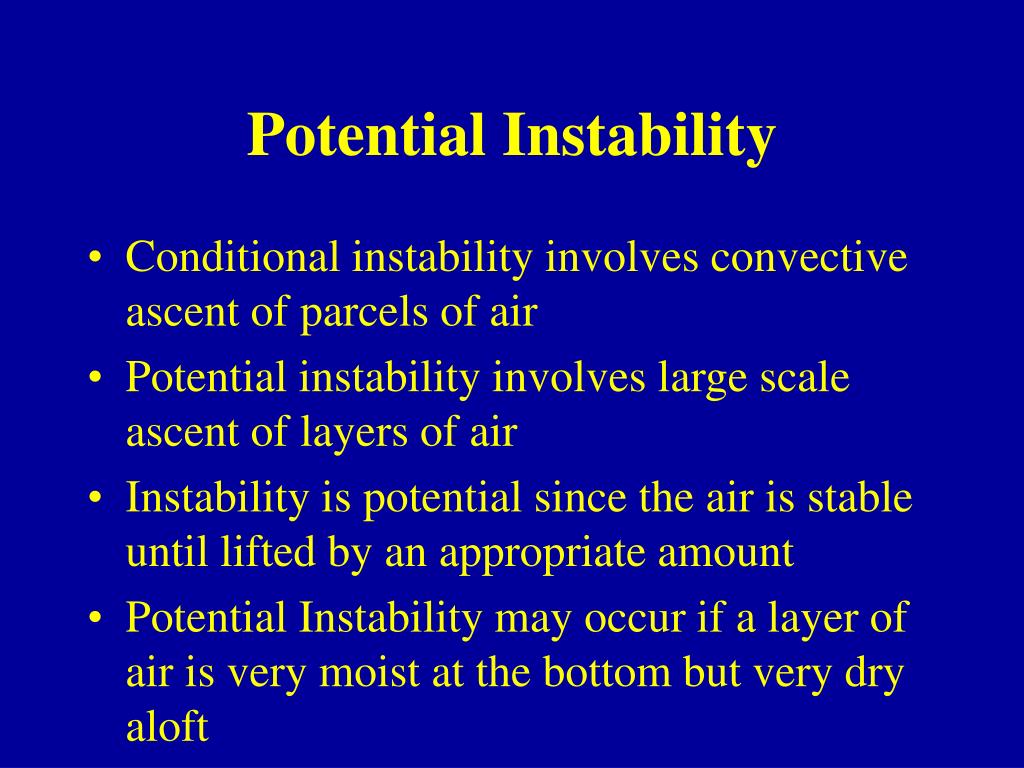 Potential Instability

• Conditional instability involves convective ascent of parcels of air
• Potential instability involves large scale ascent of layers of air
• Instability is potential since the air is stable until lifted by an appropriate amount
• Potential Instability may occur if a layer of air is very moist at the bottom but very dry aloft